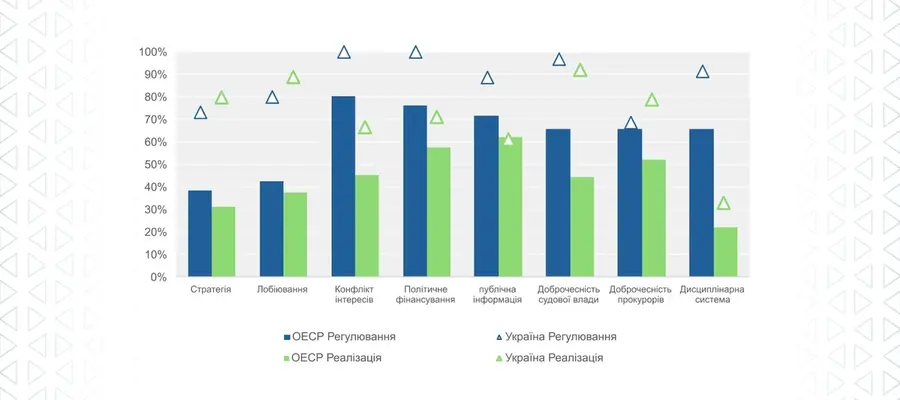 100%
90%
80%
70%
60%
50%
40%
30%
20%
10%
0%

Стратегія
Лобіювання
Конфлікт інтересів
Політичне фінансування
публічна інформація
Доброчесність судової влади
Доброчесність прокурорів
Дисциплінарна система

ОЕСР Регулювання
Україна Регулювання
ОЕСР Реалізація
Україна Реалізація